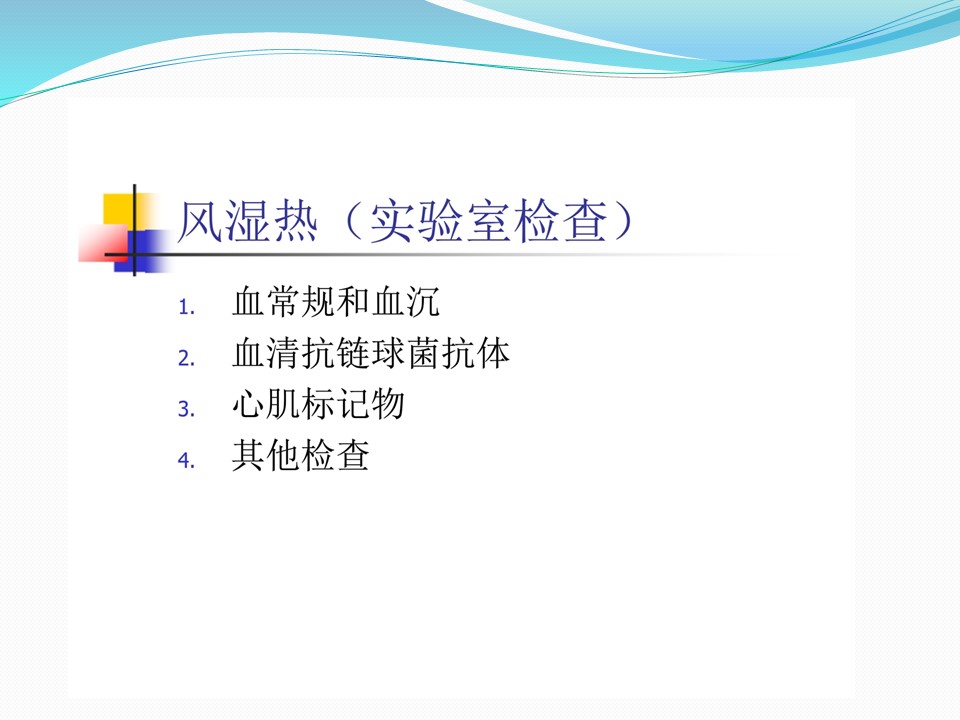 风湿热（实验室检查）

1. 血常规和血沉
2. 血清抗链球菌抗体
3. 心肌标记物
4. 其他检查